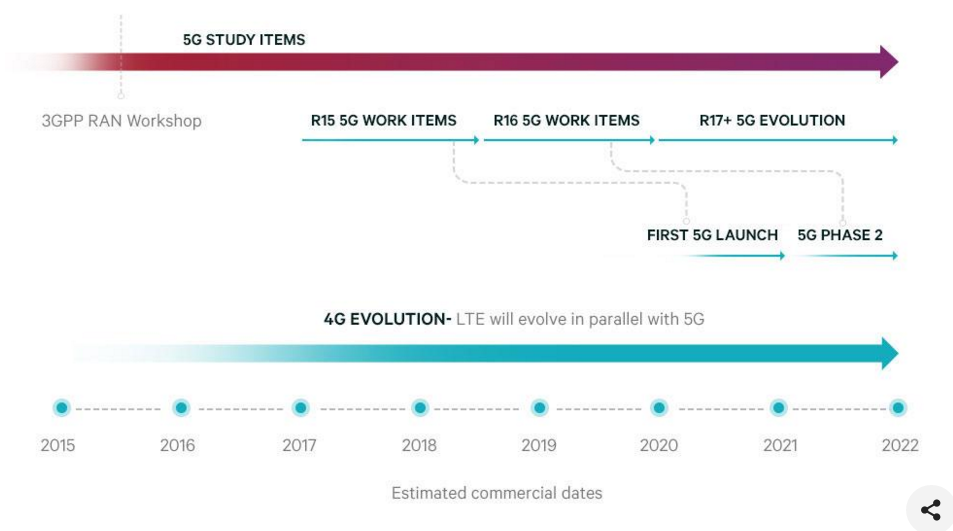 5G STUDY ITEMS

3GPP RAN Workshop

R15 5G WORK ITEMS

R16 5G WORK ITEMS

R17+ 5G EVOLUTION

FIRST 5G LAUNCH

5G PHASE 2

4G EVOLUTION- LTE will evolve in parallel with 5G

2015 2016 2017 2018 2019 2020 2021 2022

Estimated commercial dates